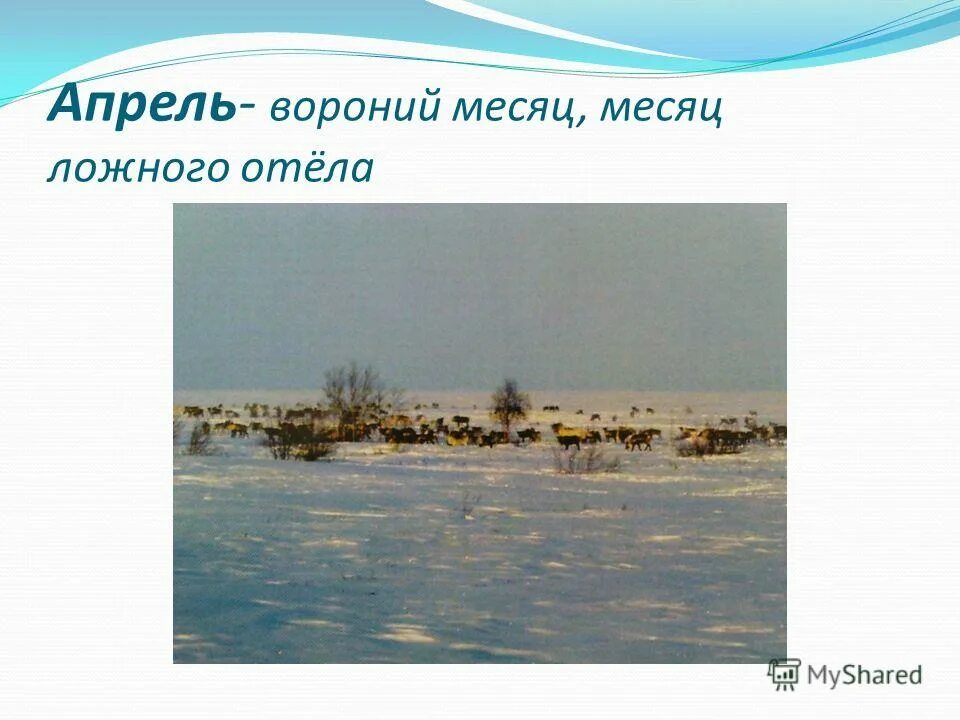 Апрель- вороний месяц, месяц ложного отёла

MyShared